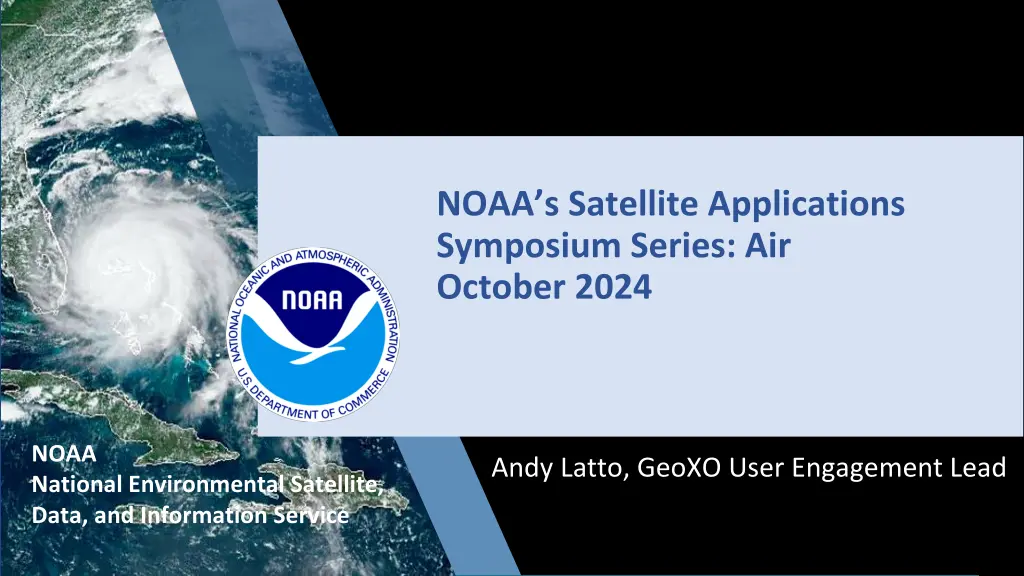 NOAA's Satellite Applications Symposium Series: Air
October 2024

NATIONAL OCEANIC AND ATMOSPHERIC ADMINISTRATION
NOAA
U.S. DEPARTMENT OF COMMERCE

NOAA
National Environmental Satellite, Data, and Information Service

Andy Latto, GeoXO User Engagement Lead